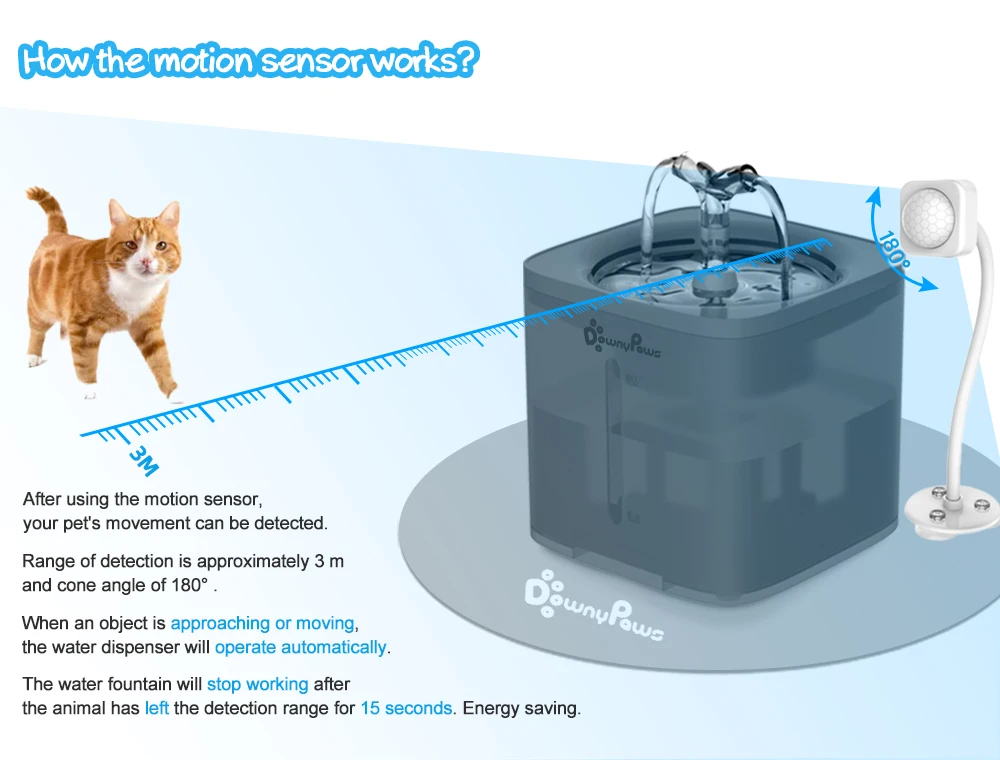 How the motion sensor works?

180°

DownyPaws

3M

After using the motion sensor, your pet's movement can be detected.

Range of detection is approximately 3 m and cone angle of 180° .

When an object is approaching or moving, the water dispenser will operate automatically.

The water fountain will stop working after the animal has left the detection range for 15 seconds. Energy saving.

DownyPaws